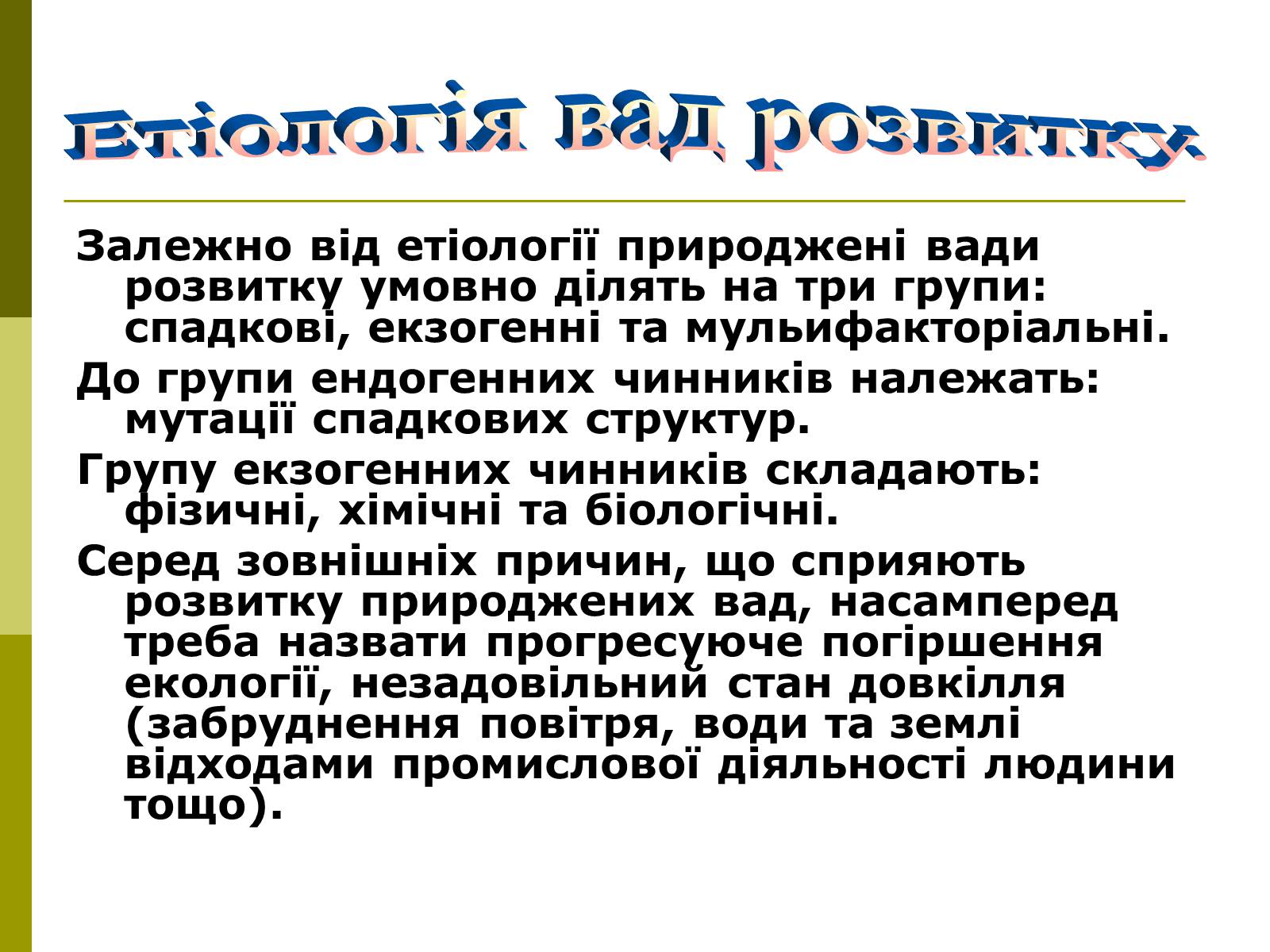 Етіологія вад розвитку.

Залежно від етіології природжені вади розвитку умовно ділять на три групи: спадкові, екзогенні та мульифакторіальні.

До групи ендогенних чинників належать: мутації спадкових структур.

Групу екзогенних чинників складають: фізичні, хімічні та біологічні.

Серед зовнішніх причин, що сприяють розвитку природжених вад, насамперед треба назвати прогресуюче погіршення екології, незадовільний стан довкілля (забруднення повітря, води та землі відходами промислової діяльності людини тощо).